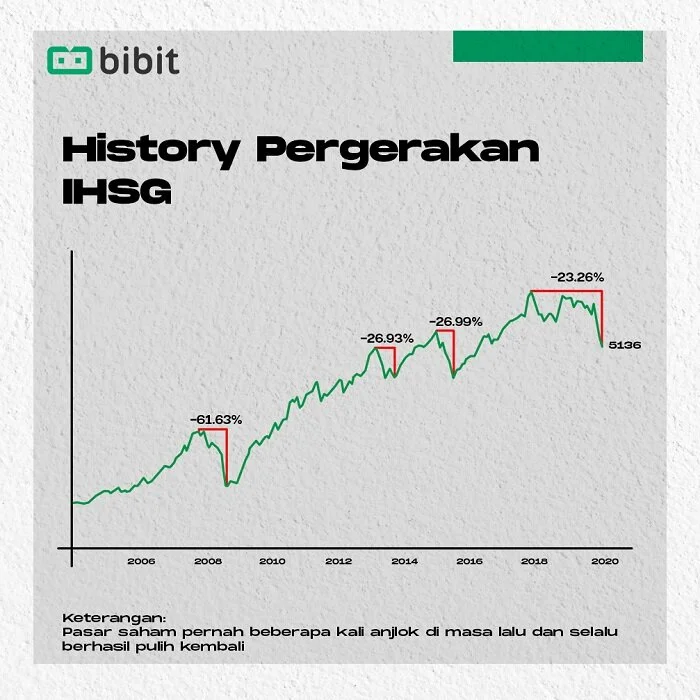 bibit

History Pergerakan IHSG

−61.63%

−26.93%

−26.99%

−23.26%

5136

2006 2008 2010 2012 2014 2016 2018 2020

Keterangan:
Pasar saham pernah beberapa kali anjlok di masa lalu dan selalu berhasil pulih kembali